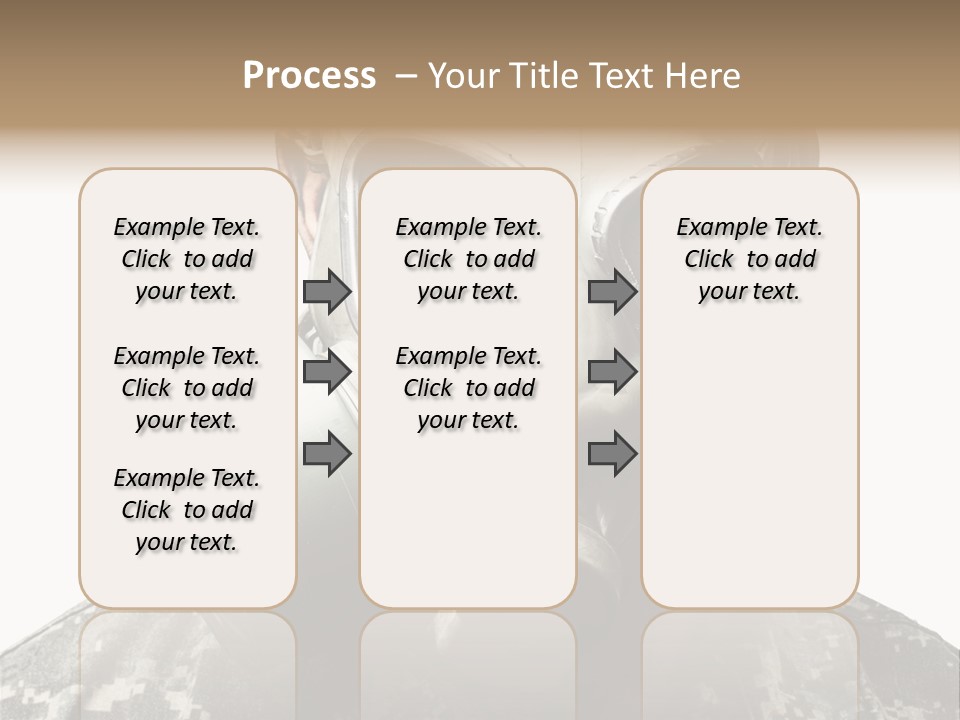 Process – Your Title Text Here

Example Text. Click to add your text.

Example Text. Click to add your text.

Example Text. Click to add your text.

Example Text. Click to add your text.

Example Text. Click to add your text.

Example Text. Click to add your text.